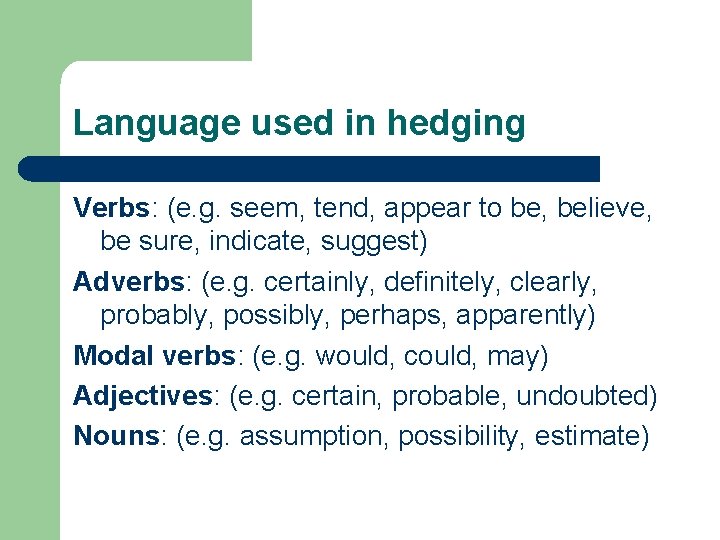 Language used in hedging

Verbs: (e.g. seem, tend, appear to be, believe, be sure, indicate, suggest)

Adverbs: (e.g. certainly, definitely, clearly, probably, possibly, perhaps, apparently)

Modal verbs: (e.g. would, could, may)

Adjectives: (e.g. certain, probable, undoubted)

Nouns: (e.g. assumption, possibility, estimate)